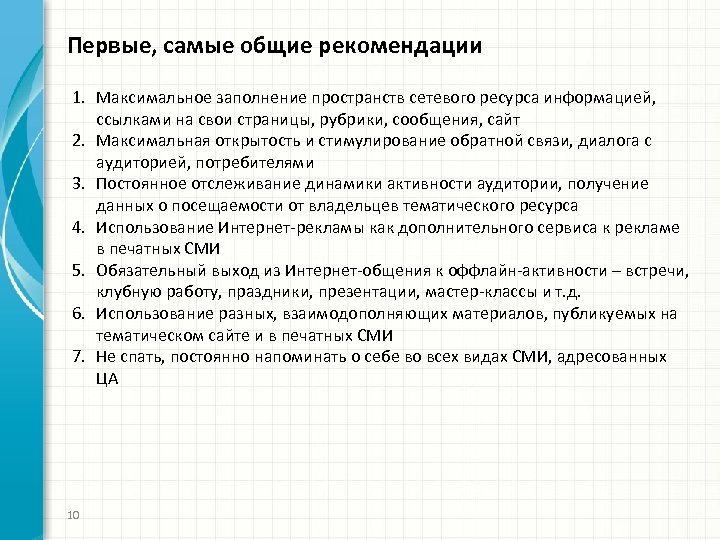 Первые, самые общие рекомендации

1. Максимальное заполнение пространств сетевого ресурса информацией, ссылками на свои страницы, рубрики, сообщения, сайт
2. Максимальная открытость и стимулирование обратной связи, диалога с аудиторией, потребителями
3. Постоянное отслеживание динамики активности аудитории, получение данных о посещаемости от владельцев тематического ресурса
4. Использование Интернет-рекламы как дополнительного сервиса к рекламе в печатных СМИ
5. Обязательный выход из Интернет-общения к оффлайн-активности – встречи, клубную работу, праздники, презентации, мастер-классы и т.д.
6. Использование разных, взаимодополняющих материалов, публикуемых на тематическом сайте и в печатных СМИ
7. Не спать, постоянно напоминать о себе во всех видах СМИ, адресованных ЦА

10